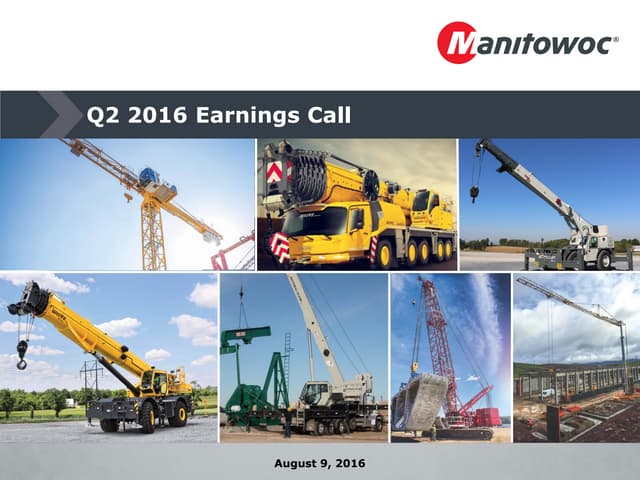 Manitowoc®

Q2 2016 Earnings Call

August 9, 2016